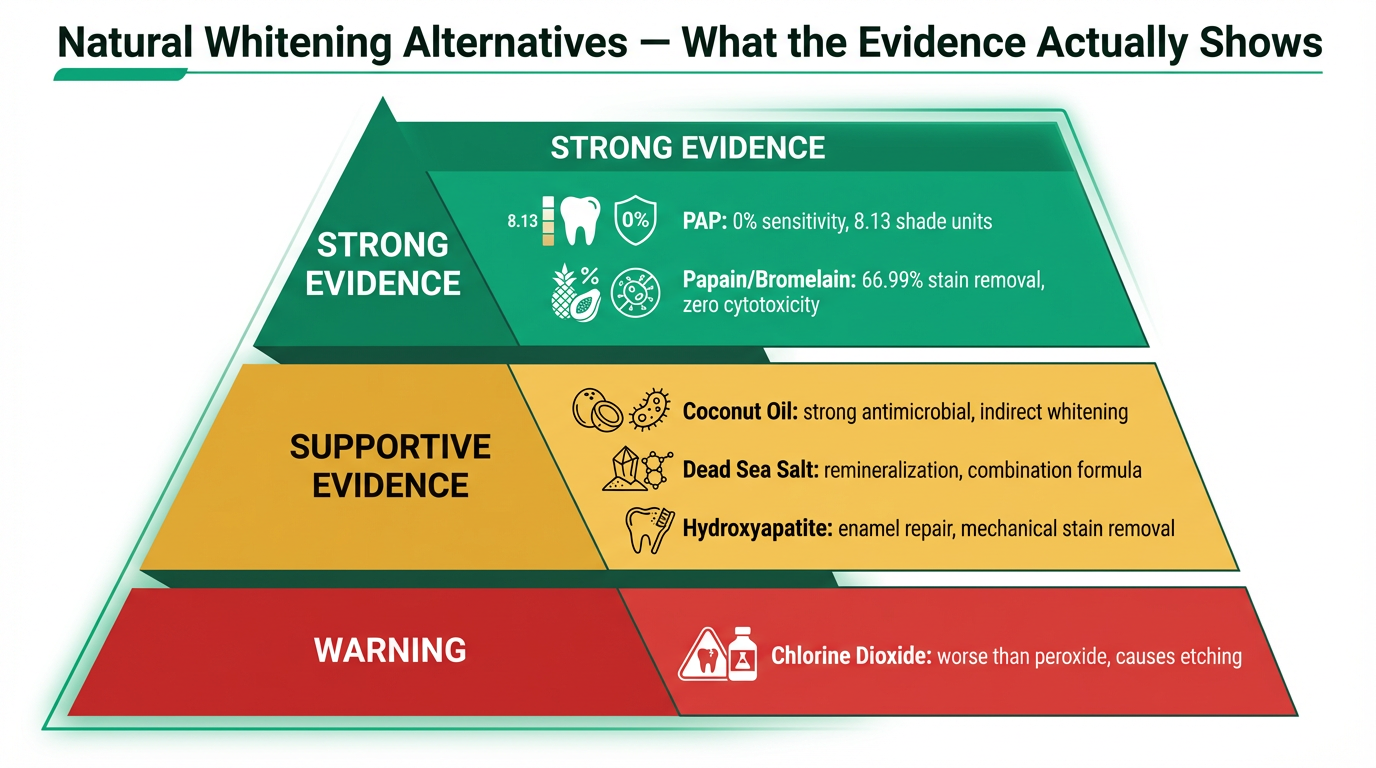 Natural Whitening Alternatives — What the Evidence Actually Shows

STRONG EVIDENCE

STRONG EVIDENCE

8.13

0%

PAP: 0% sensitivity, 8.13 shade units

%

Papain/Bromelain: 66.99% stain removal, zero cytotoxicity

SUPPORTIVE EVIDENCE

Coconut Oil: strong antimicrobial, indirect whitening

Dead Sea Salt: remineralization, combination formula

Hydroxyapatite: enamel repair, mechanical stain removal

WARNING

Chlorine Dioxide: worse than peroxide, causes etching